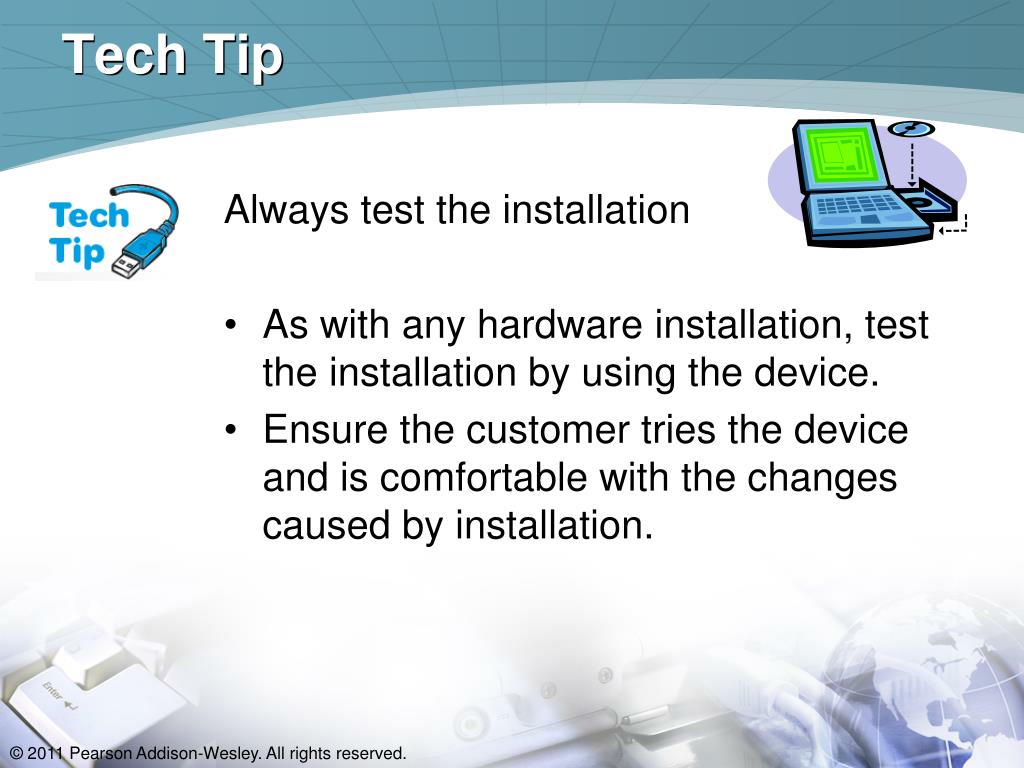 Tech Tip

Tech Tip

Always test the installation

• As with any hardware installation, test the installation by using the device.
• Ensure the customer tries the device and is comfortable with the changes caused by installation.

Enter

© 2011 Pearson Addison-Wesley. All rights reserved.